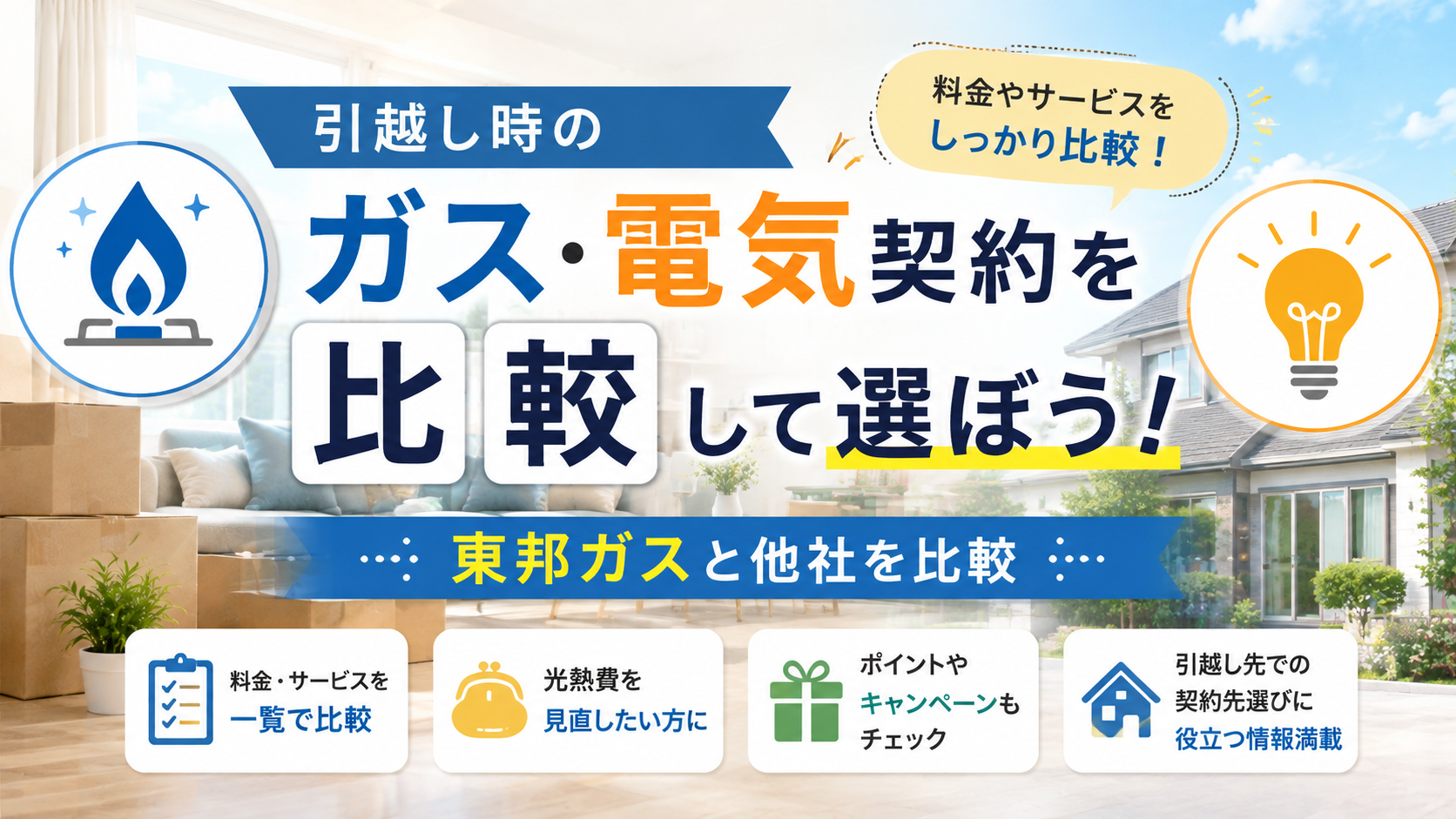 引越し時の

料金やサービスをしっかり比較！

ガス・電気契約を比較して選ぼう！

東邦ガスと他社を比較

料金・サービスを一覧で比較

光熱費を見直したい方に

ポイントやキャンペーンもチェック

引越し先での契約先選びに役立つ情報満載